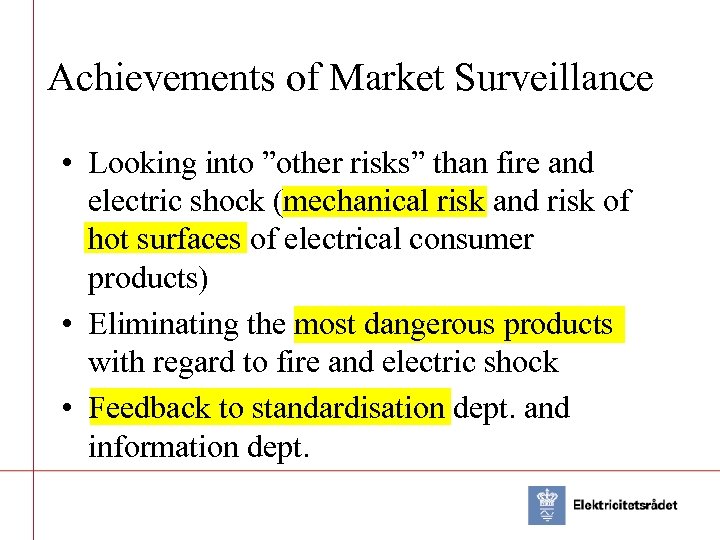 Achievements of Market Surveillance

• Looking into ”other risks” than fire and electric shock (mechanical risk and risk of hot surfaces of electrical consumer products)

• Eliminating the most dangerous products with regard to fire and electric shock

• Feedback to standardisation dept. and information dept.

Elektricitetsrådet